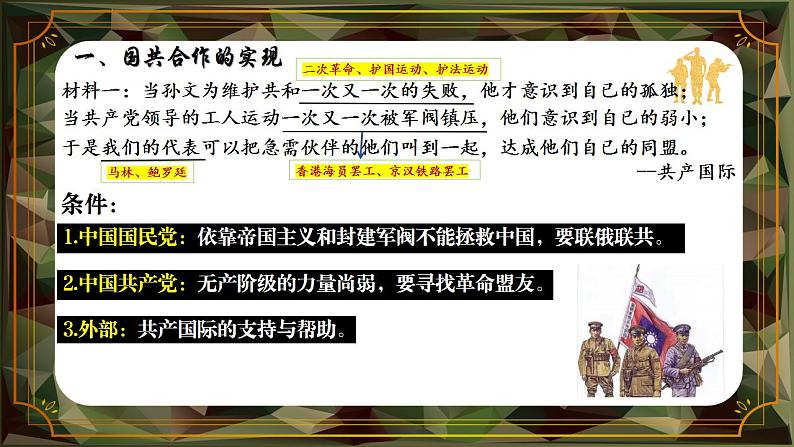 一、国共合作的实现

二次革命、护国运动、护法运动

材料一：当孙文为维护共和一次又一次的失败，他才意识到自己的孤独；当共产党领导的工人运动一次又一次被军阀镇压，他们意识到自己的弱小；于是我们的代表可以把急需伙伴的他们叫到一起，达成他们自己的同盟。

马林、鲍罗廷

香港海员罢工、京汉铁路罢工

——共产国际

条件：

1.中国国民党：依靠帝国主义和封建军阀不能拯救中国，要联俄联共。

2.中国共产党：无产阶级的力量尚弱，要寻找革命盟友。

3.外部：共产国际的支持与帮助。